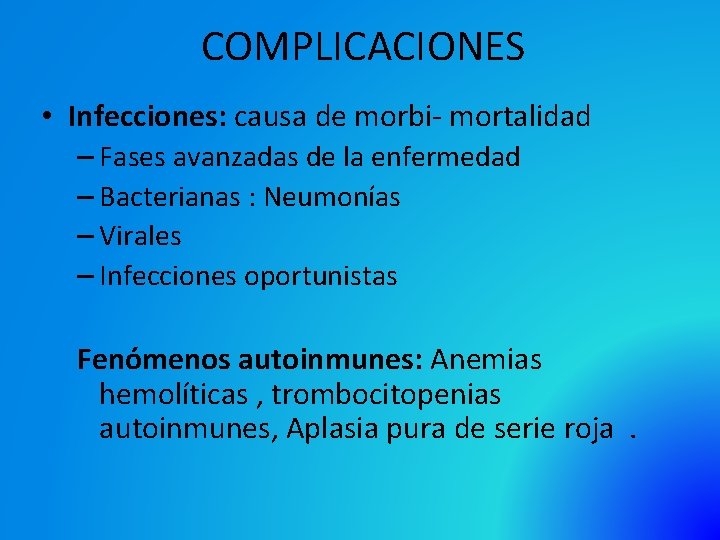 COMPLICACIONES

• Infecciones: causa de morbi- mortalidad
– Fases avanzadas de la enfermedad
– Bacterianas : Neumonías
– Virales
– Infecciones oportunistas

Fenómenos autoinmunes: Anemias hemolíticas , trombocitopenias autoinmunes, Aplasia pura de serie roja .